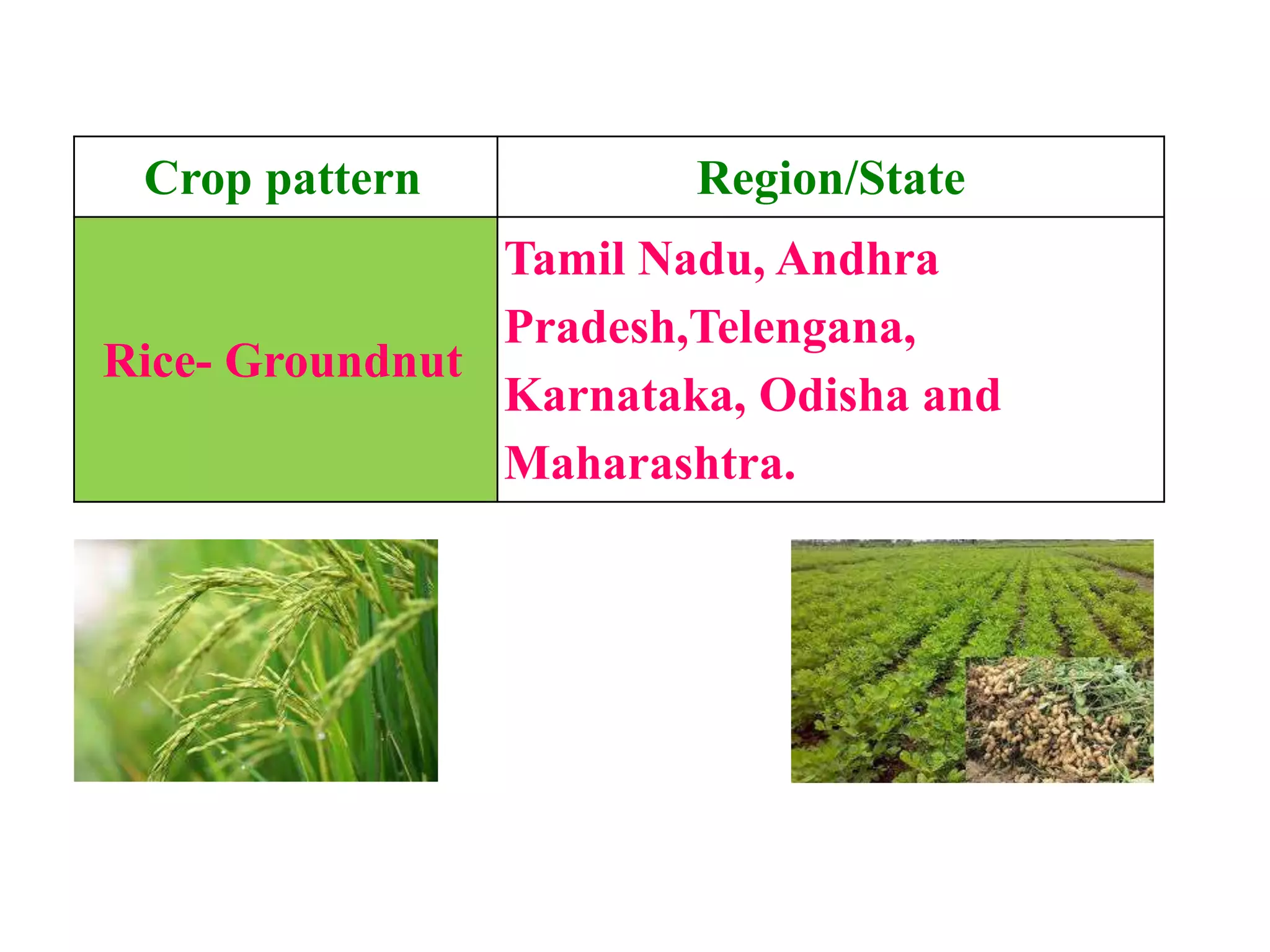 | Crop pattern | Region/State |
|---|---|
| Rice- Groundnut | Tamil Nadu, Andhra Pradesh,Telengana, Karnataka, Odisha and Maharashtra. |